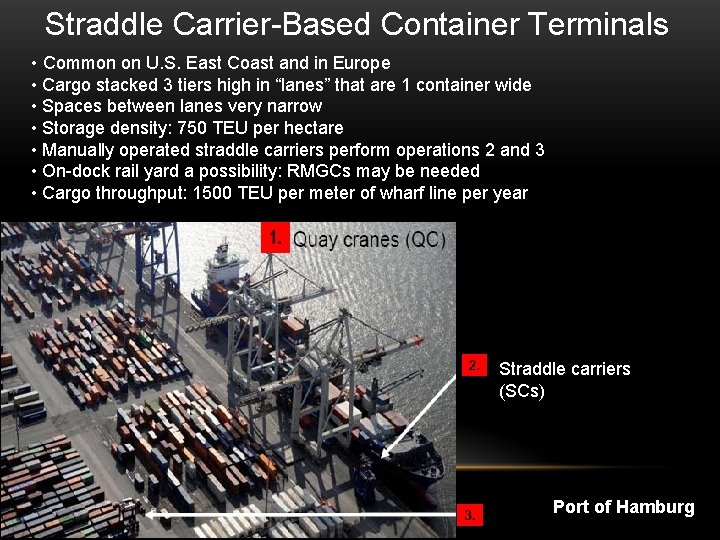 Straddle Carrier-Based Container Terminals

• Common on U.S. East Coast and in Europe
• Cargo stacked 3 tiers high in “lanes” that are 1 container wide
• Spaces between lanes very narrow
• Storage density: 750 TEU per hectare
• Manually operated straddle carriers perform operations 2 and 3
• On-dock rail yard a possibility: RMGCs may be needed
• Cargo throughput: 1500 TEU per meter of wharf line per year

1. Quay cranes (QC)

2. Straddle carriers (SCs)

3.

Port of Hamburg